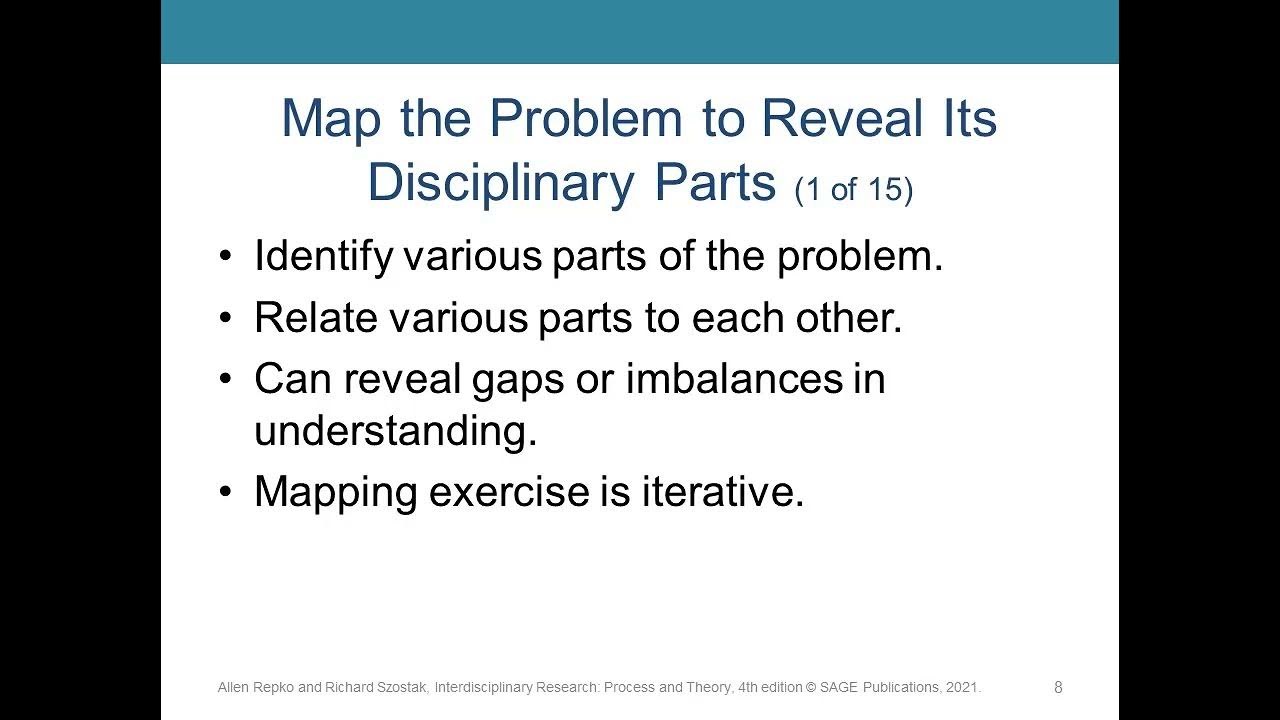 Map the Problem to Reveal Its Disciplinary Parts (1 of 15)

• Identify various parts of the problem.
• Relate various parts to each other.
• Can reveal gaps or imbalances in understanding.
• Mapping exercise is iterative.

Allen Repko and Richard Szostak, Interdisciplinary Research: Process and Theory, 4th edition © SAGE Publications, 2021.

8